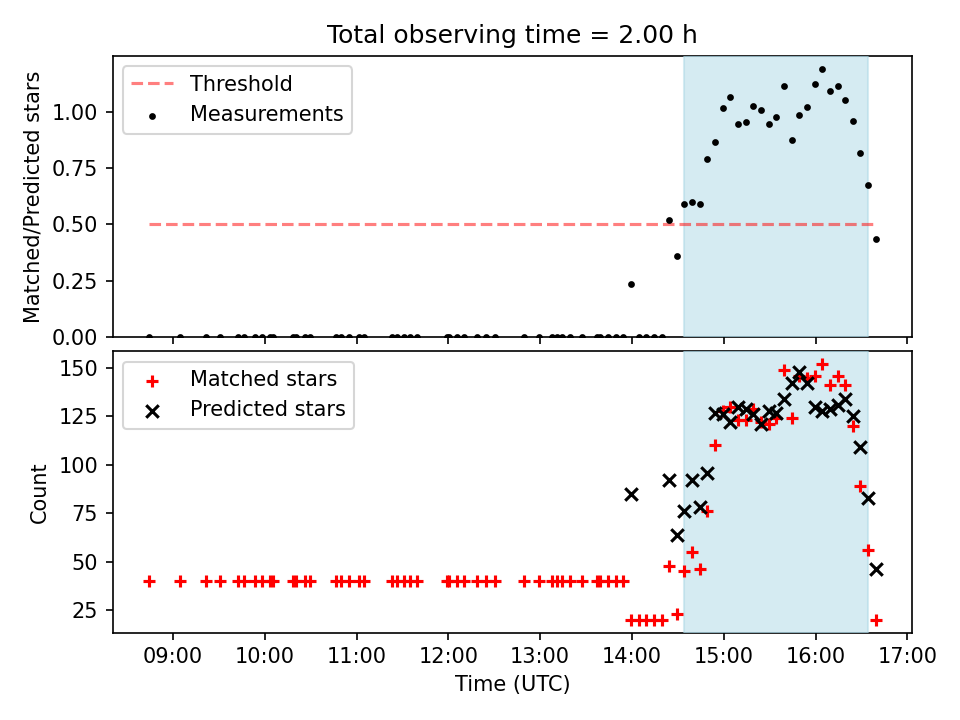 Total observing time = 2.00 h

Threshold
Measurements

Matched/Predicted stars

1.00
0.75
0.50
0.25
0.00

Matched stars
Predicted stars

Count

150
125
100
75
50
25

09:00
10:00
11:00
12:00
13:00
14:00
15:00
16:00
17:00

Time (UTC)